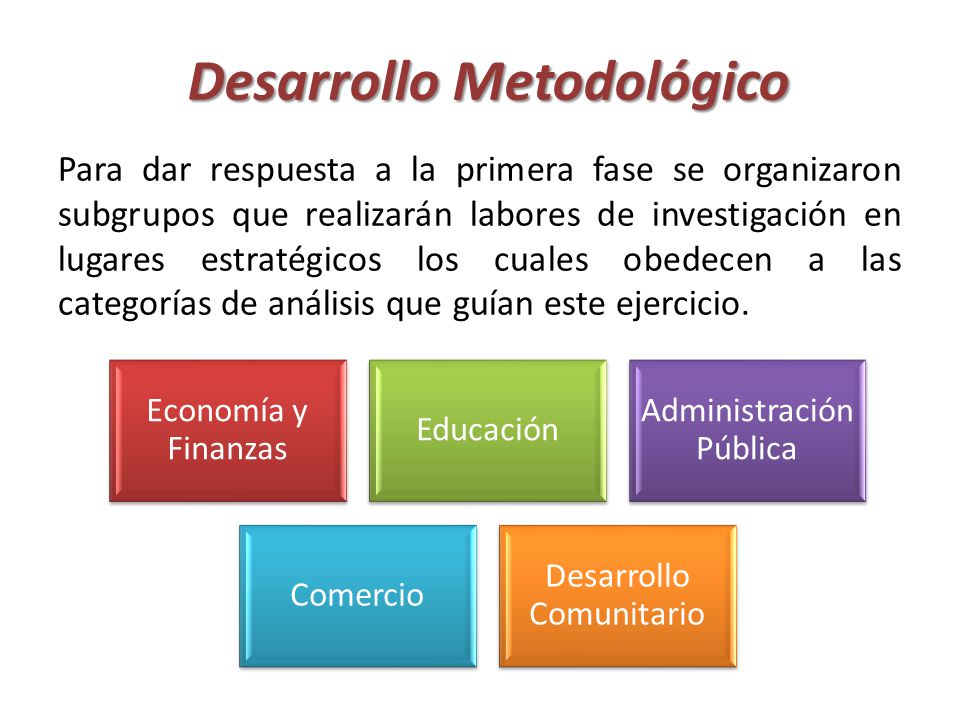 Desarrollo Metodológico

Para dar respuesta a la primera fase se organizaron subgrupos que realizarán labores de investigación en lugares estratégicos los cuales obedecen a las categorías de análisis que guían este ejercicio.

Economía y Finanzas

Educación

Administración Pública

Comercio

Desarrollo Comunitario